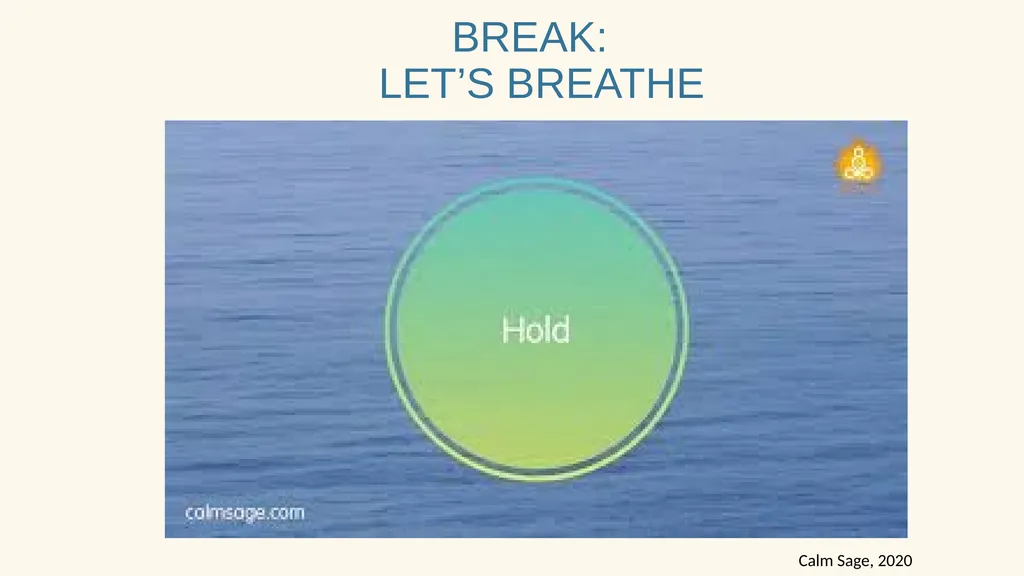 BREAK:
LET’S BREATHE

Hold

calmsage.com

Calm Sage, 2020